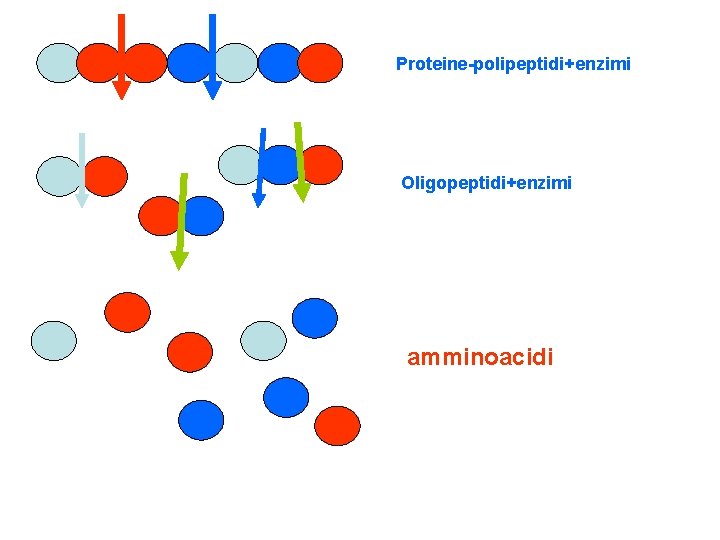 Proteine-polipeptidi+enzimi

Oligopeptidi+enzimi

amminoacidi